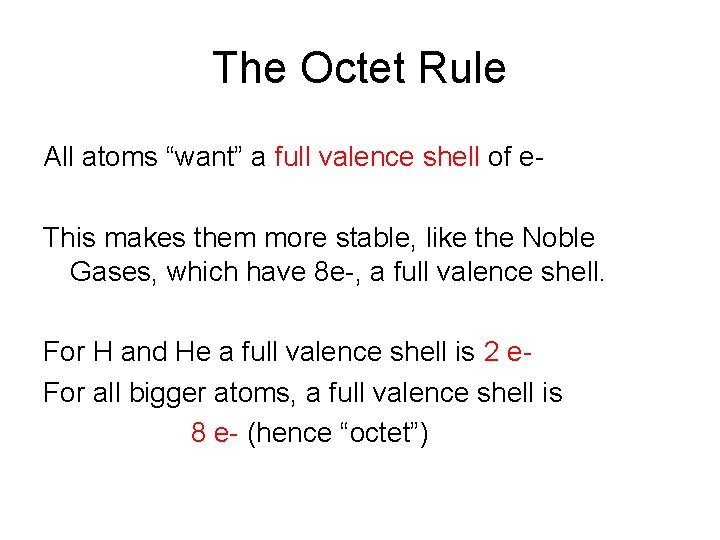 The Octet Rule

All atoms “want” a full valence shell of e-

This makes them more stable, like the Noble Gases, which have 8e-, a full valence shell.

For H and He a full valence shell is 2 e-
For all bigger atoms, a full valence shell is 8 e- (hence “octet”)